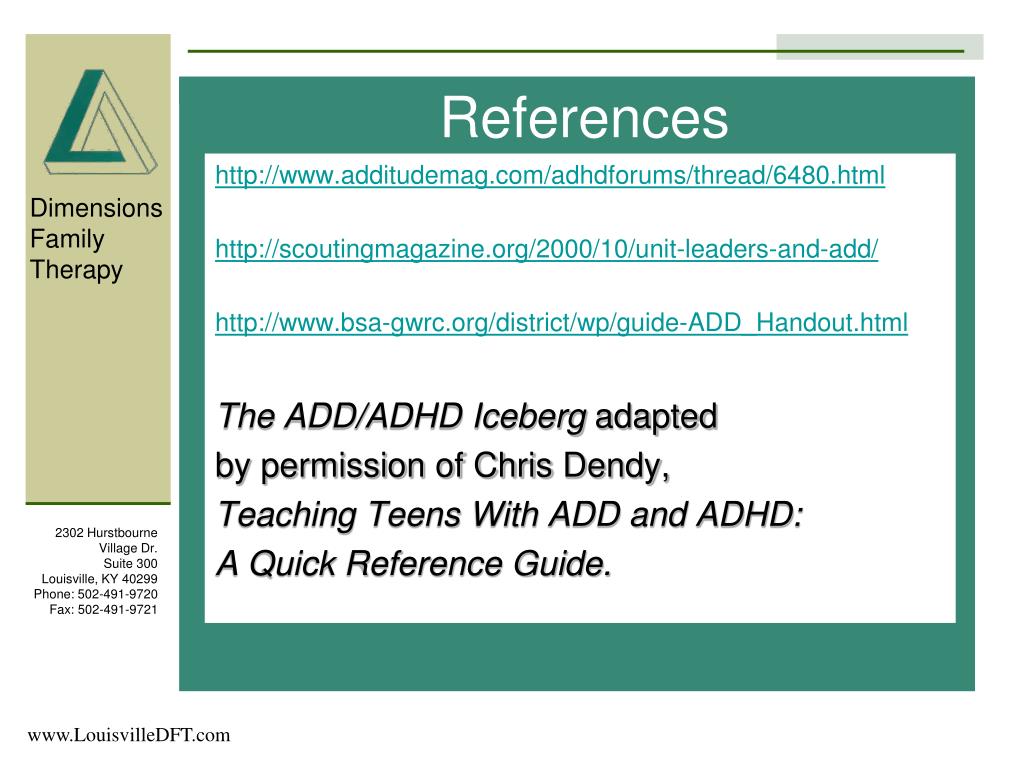 Dimensions Family Therapy

2302 Hurstbourne Village Dr. Suite 300 Louisville, KY 40299 Phone: 502-491-9720 Fax: 502-491-9721

References

http://www.additudemag.com/adhdforums/thread/6480.html

http://scoutingmagazine.org/2000/10/unit-leaders-and-add/

http://www.bsa-gwrc.org/district/wp/guide-ADD_Handout.html

The ADD/ADHD Iceberg adapted by permission of Chris Dendy, Teaching Teens With ADD and ADHD: A Quick Reference Guide.

www.LouisvilleDFT.com